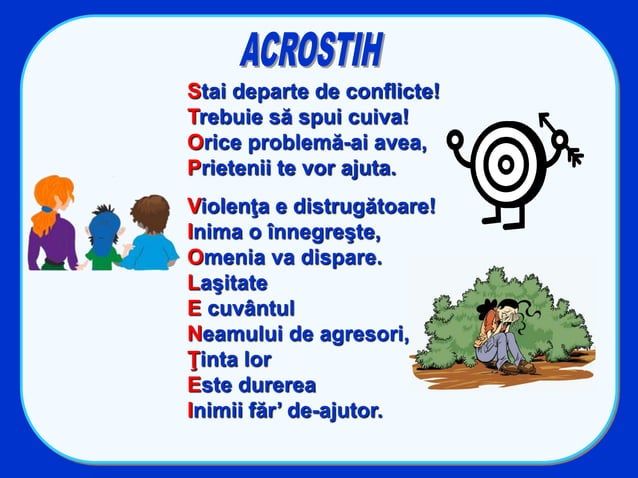 ACROSTIH

Stai departe de conflicte!
Trebuie să spui cuiva!
Orice problemă-ai avea,
Prietenii te vor ajuta.

Violenţa e distrugătoare!
Inima o înnegreşte,
Omenia va dispare.
Laşitate
E cuvântul
Neamului de agresori,
Ţinta lor
Este durerea
Inimii făr' de-ajutor.